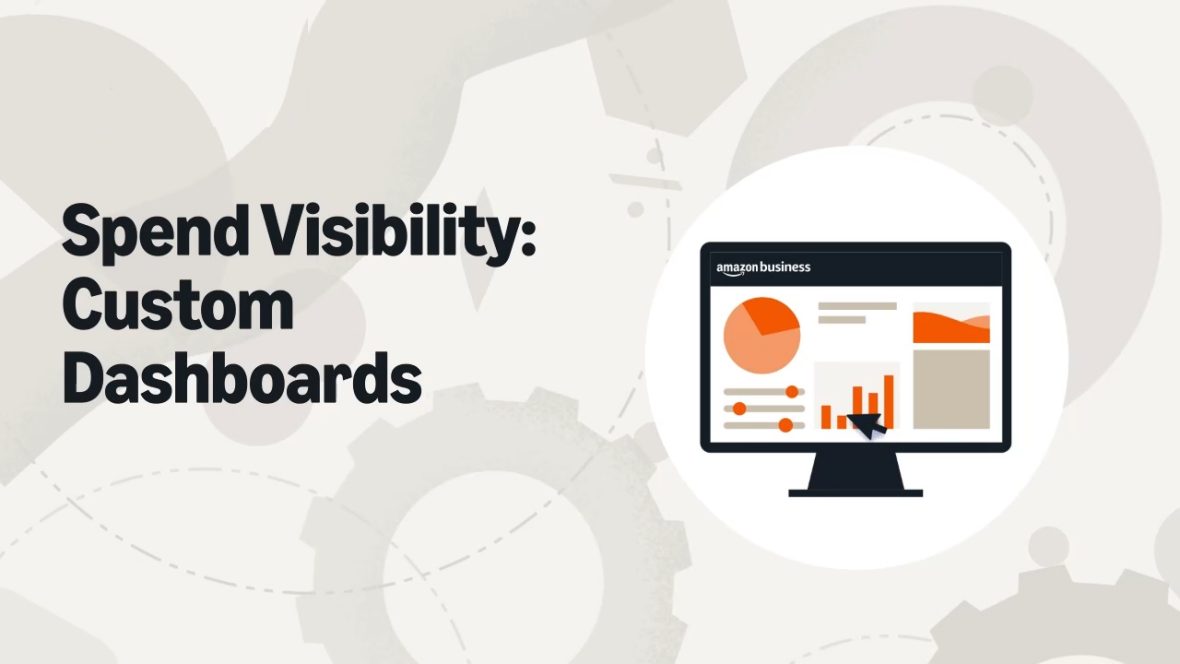 Spend Visibility: Custom Dashboards

amazon business